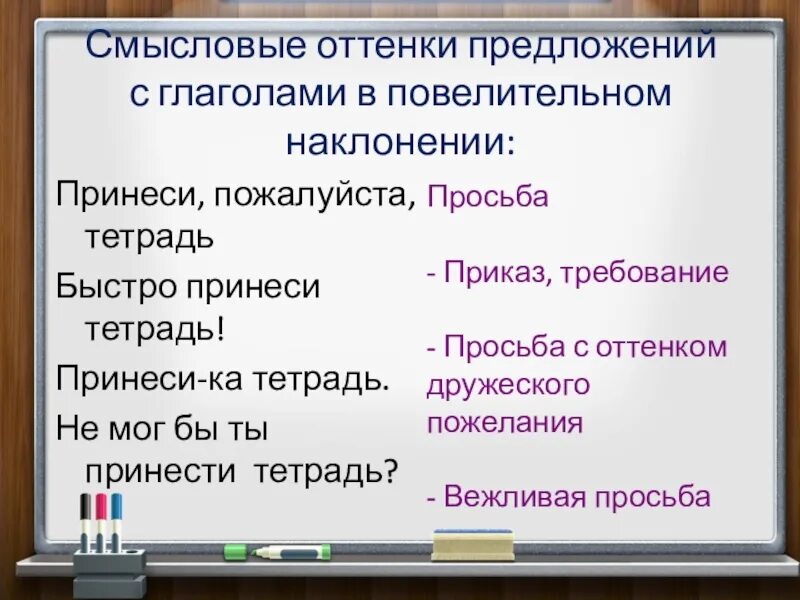 Смысловые оттенки предложений с глаголами в повелительном наклонении:

Принеси, пожалуйста, тетрадь

Быстро принеси тетрадь!

Принеси-ка тетрадь.

Не мог бы ты принести тетрадь?

Просьба

- Приказ, требование

- Просьба с оттенком дружеского пожелания

- Вежливая просьба